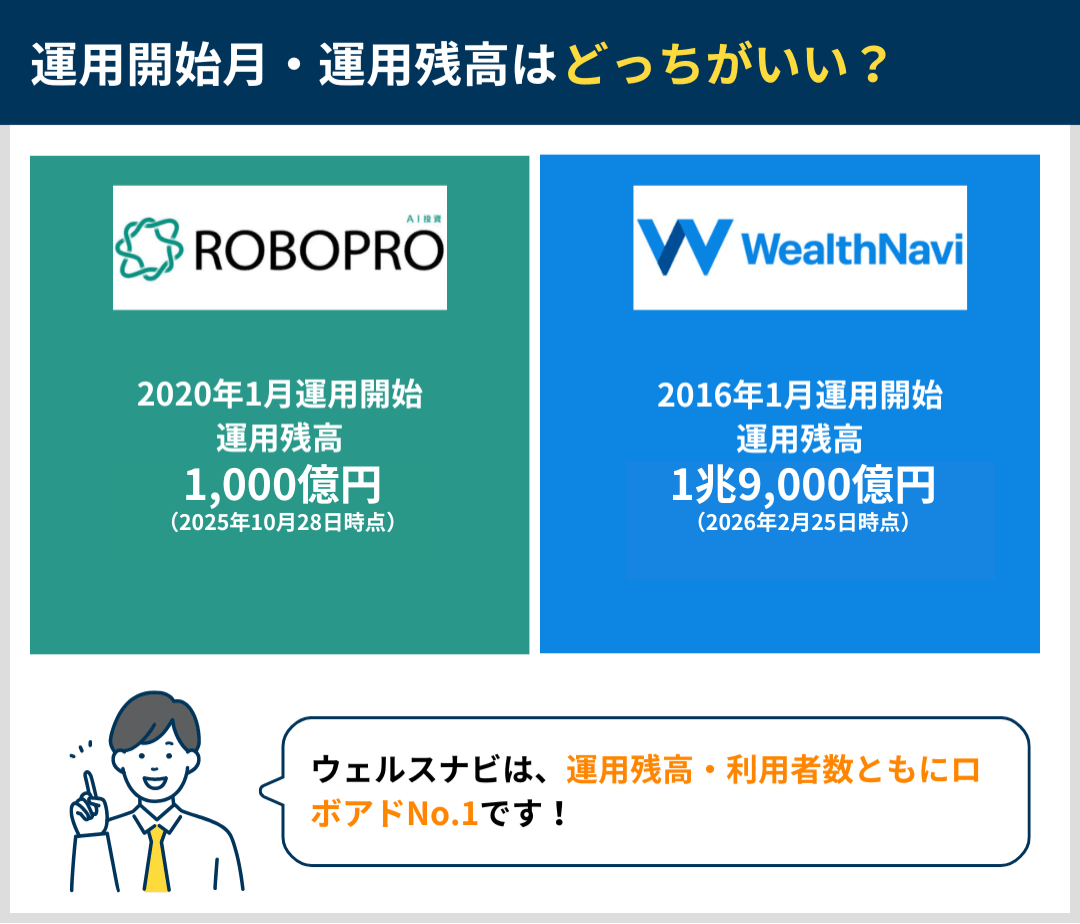 運用開始月・運用残高はどっちがいい？

AI投資
ROBOPRO

2020年1月運用開始
運用残高
1,000億円
（2025年10月28日時点）

WealthNavi

2016年1月運用開始
運用残高
1兆9,000億円
（2026年2月25日時点）

ウェルスナビは、運用残高・利用者数ともにロボアドNo.1です！